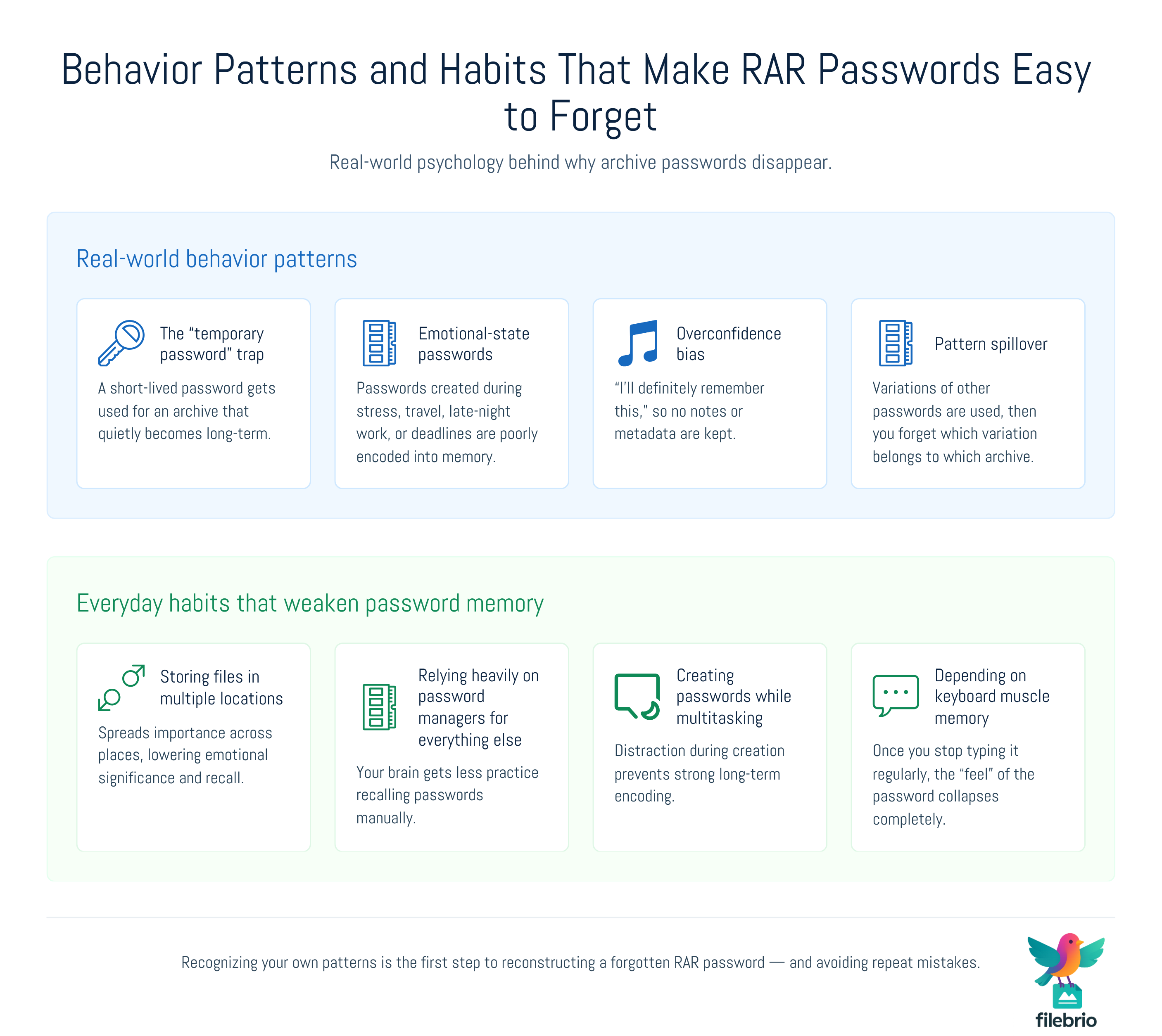 Behavior Patterns and Habits That Make RAR Passwords Easy to Forget

Real-world psychology behind why archive passwords disappear.

Real-world behavior patterns

The “temporary password” trap

A short-lived password gets used for an archive that quietly becomes long-term.

Emotional-state passwords

Passwords created during stress, travel, late-night work, or deadlines are poorly encoded into memory.

Overconfidence bias

“I'll definitely remember this,” so no notes or metadata are kept.

Pattern spillover

Variations of other passwords are used, then you forget which variation belongs to which archive.

Everyday habits that weaken password memory

Storing files in multiple locations

Spreads importance across places, lowering emotional significance and recall.

Relying heavily on password managers for everything else

Your brain gets less practice recalling passwords manually.

Creating passwords while multitasking

Distraction during creation prevents strong long-term encoding.

Depending on keyboard muscle memory

Once you stop typing it regularly, the “feel” of the password collapses completely.

Recognizing your own patterns is the first step to reconstructing a forgotten RAR password — and avoiding repeat mistakes.

filebrio